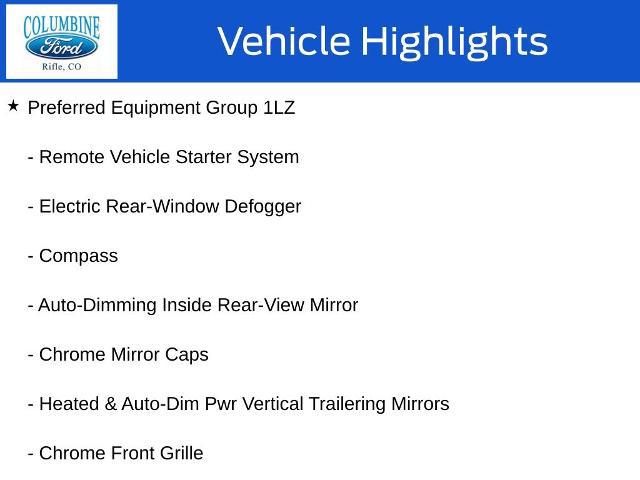 COLUMBINE
Ford
Rifle, CO

Vehicle Highlights

★ Preferred Equipment Group 1LZ

- Remote Vehicle Starter System

- Electric Rear-Window Defogger

- Compass

- Auto-Dimming Inside Rear-View Mirror

- Chrome Mirror Caps

- Heated & Auto-Dim Pwr Vertical Trailering Mirrors

- Chrome Front Grille